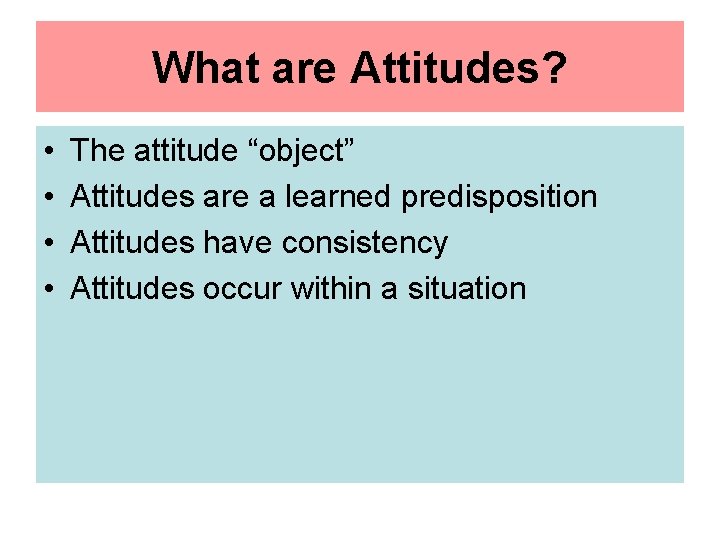 What are Attitudes?

• The attitude “object”
• Attitudes are a learned predisposition
• Attitudes have consistency
• Attitudes occur within a situation